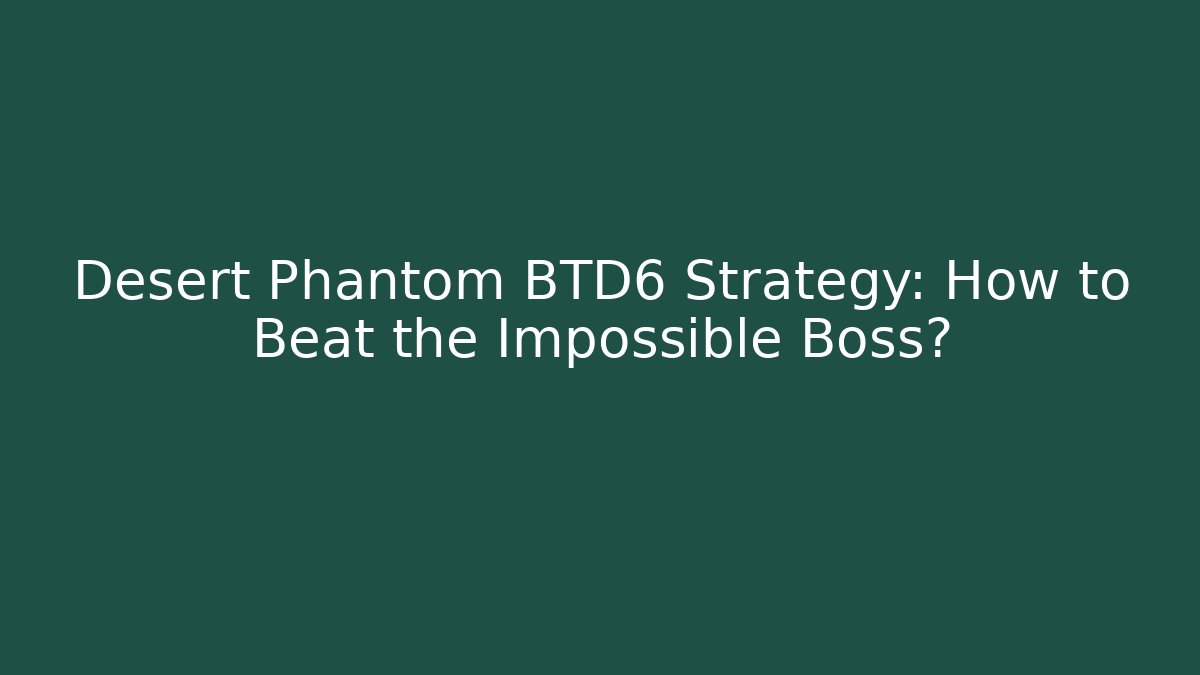 Desert Phantom BTD6 Strategy: How to Beat the Impossible Boss?